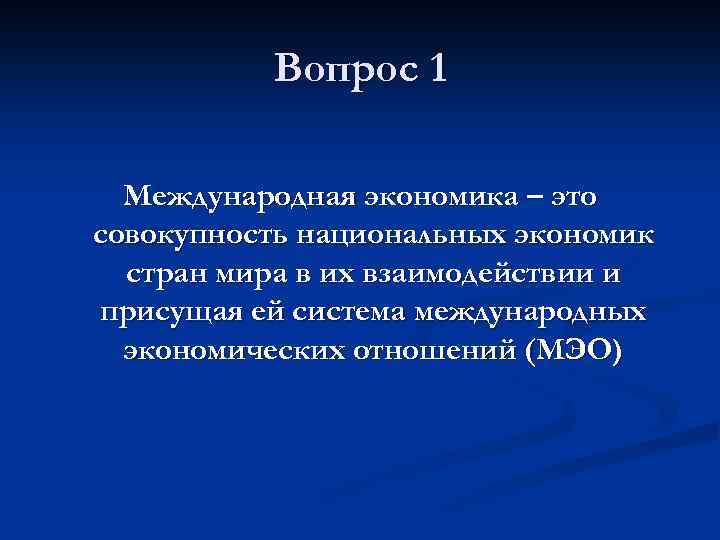 Вопрос 1

Международная экономика – это совокупность национальных экономик стран мира в их взаимодействии и присущая ей система международных экономических отношений (МЭО)